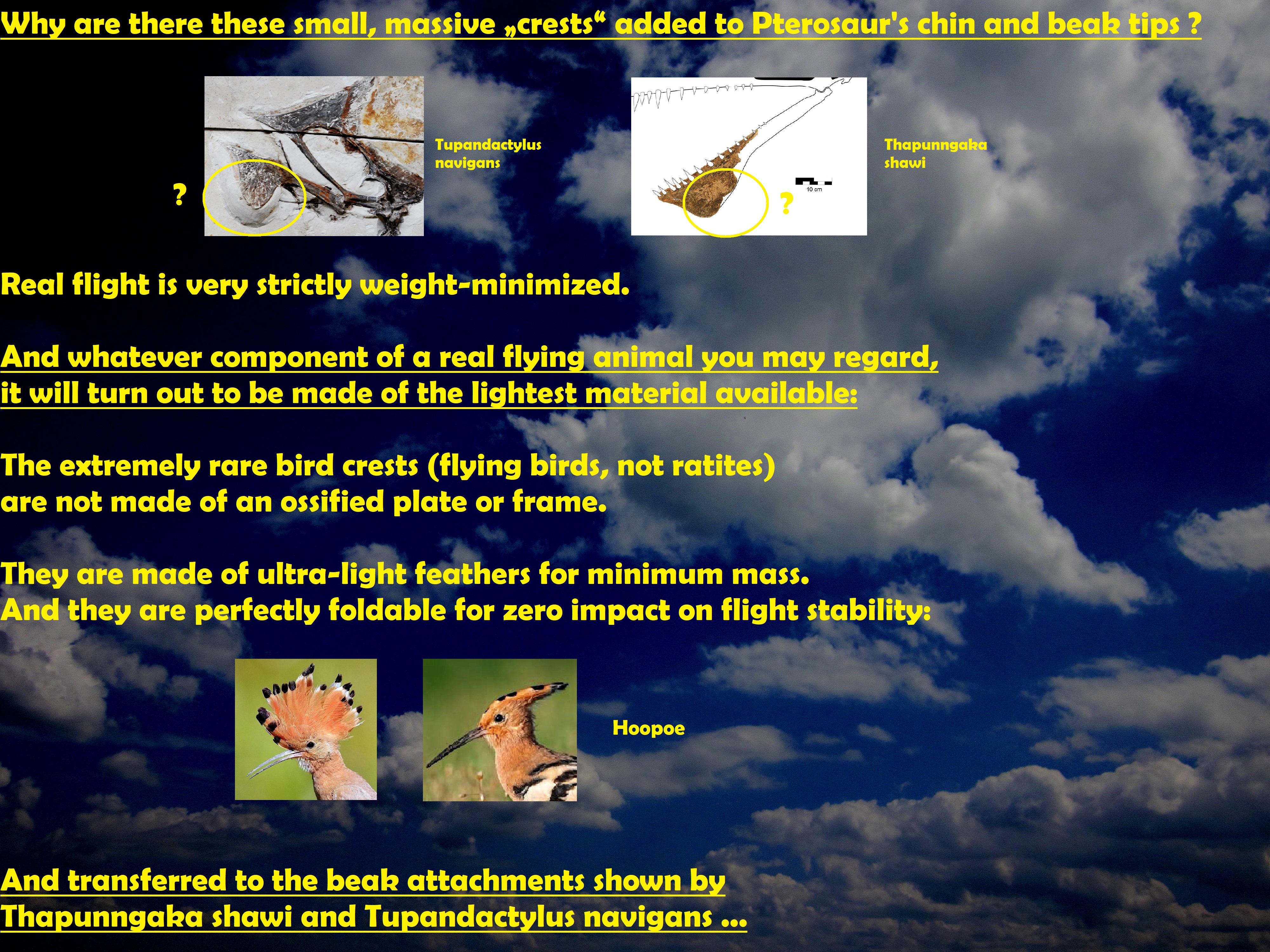 Why are there these small, massive „crests“ added to Pterosaur's chin and beak tips ?

?

Tupandactylus navigans

10 cm

?

Thapunngaka shawi

Real flight is very strictly weight-minimized.

And whatever component of a real flying animal you may regard, it will turn out to be made of the lightest material available:

The extremely rare bird crests (flying birds, not ratites) are not made of an ossified plate or frame.

They are made of ultra-light feathers for minimum mass. And they are perfectly foldable for zero impact on flight stability:

Hoopoe

And transferred to the beak attachments shown by Thapunngaka shawi and Tupandactylus navigans ...